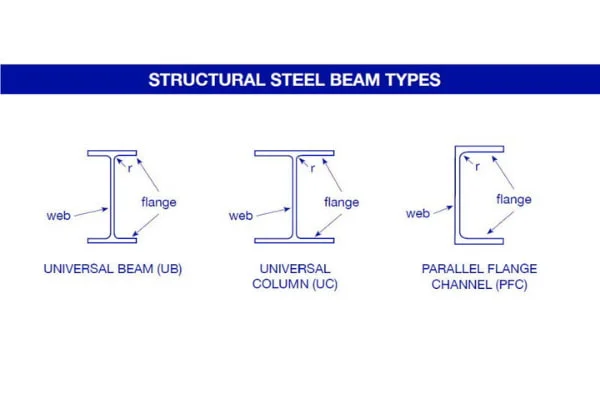 STRUCTURAL STEEL BEAM TYPES

r
web
flange

UNIVERSAL BEAM (UB)

r
web
flange

UNIVERSAL COLUMN (UC)

r
web
flange

PARALLEL FLANGE CHANNEL (PFC)